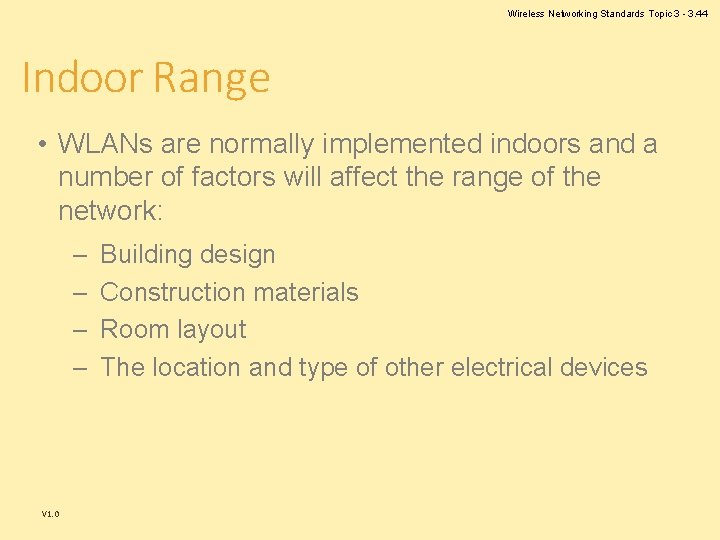 Wireless Networking Standards Topic 3 - 3.44

Indoor Range

• WLANs are normally implemented indoors and a number of factors will affect the range of the network:

– Building design
– Construction materials
– Room layout
– The location and type of other electrical devices

V1.0